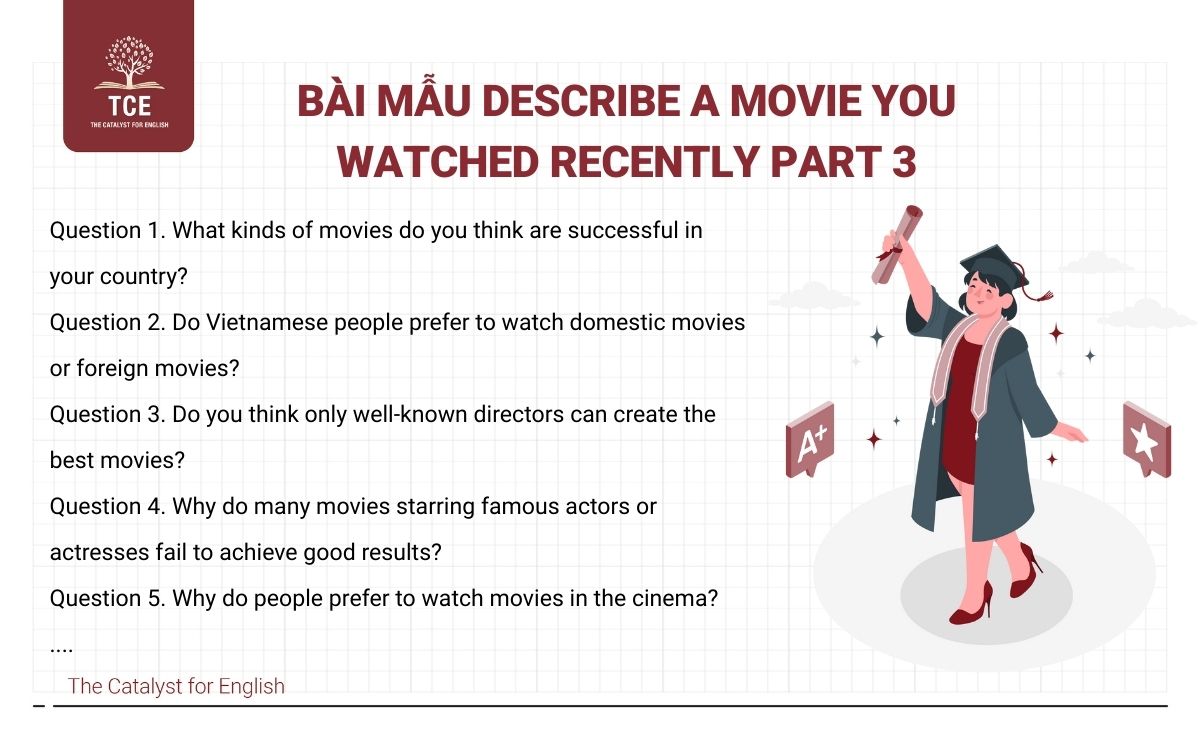 TCE
THE CATALYST FOR ENGLISH

BÀI MẪU DESCRIBE A MOVIE YOU WATCHED RECENTLY PART 3

Question 1. What kinds of movies do you think are successful in your country?
Question 2. Do Vietnamese people prefer to watch domestic movies or foreign movies?
Question 3. Do you think only well-known directors can create the best movies?
Question 4. Why do many movies starring famous actors or actresses fail to achieve good results?
Question 5. Why do people prefer to watch movies in the cinema?
....

A+

The Catalyst for English